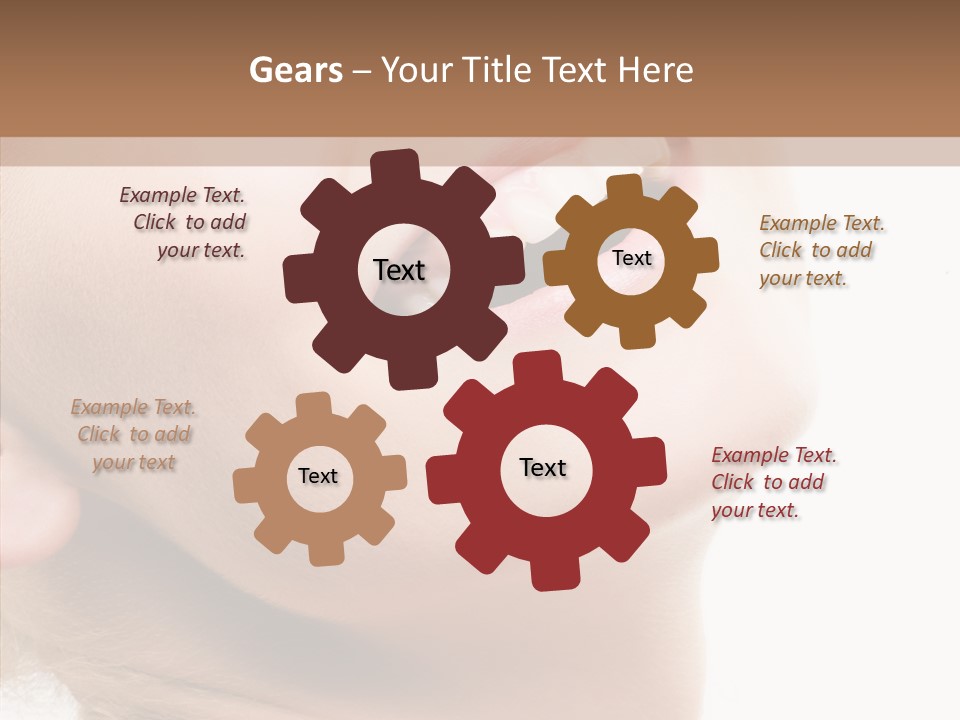 Gears – Your Title Text Here

Example Text. Click to add your text.

Text

Text

Example Text. Click to add your text.

Example Text. Click to add your text

Text

Text

Example Text. Click to add your text.